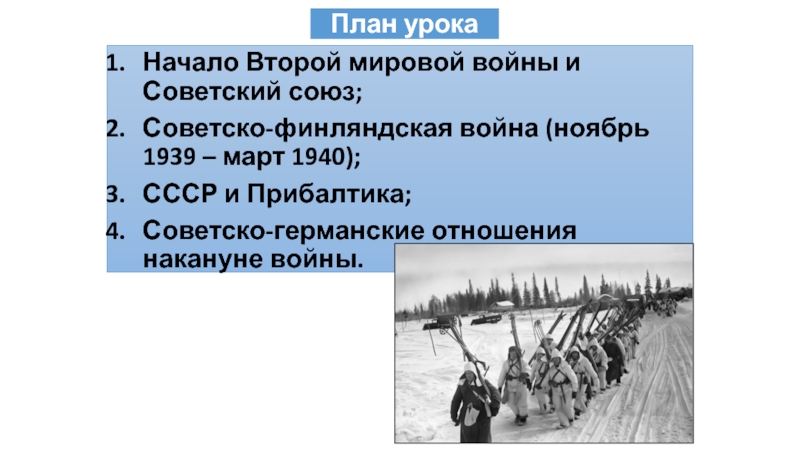 План урока

1. Начало Второй мировой войны и Советский союз;
2. Советско-финляндская война (ноябрь 1939 – март 1940);
3. СССР и Прибалтика;
4. Советско-германские отношения накануне войны.